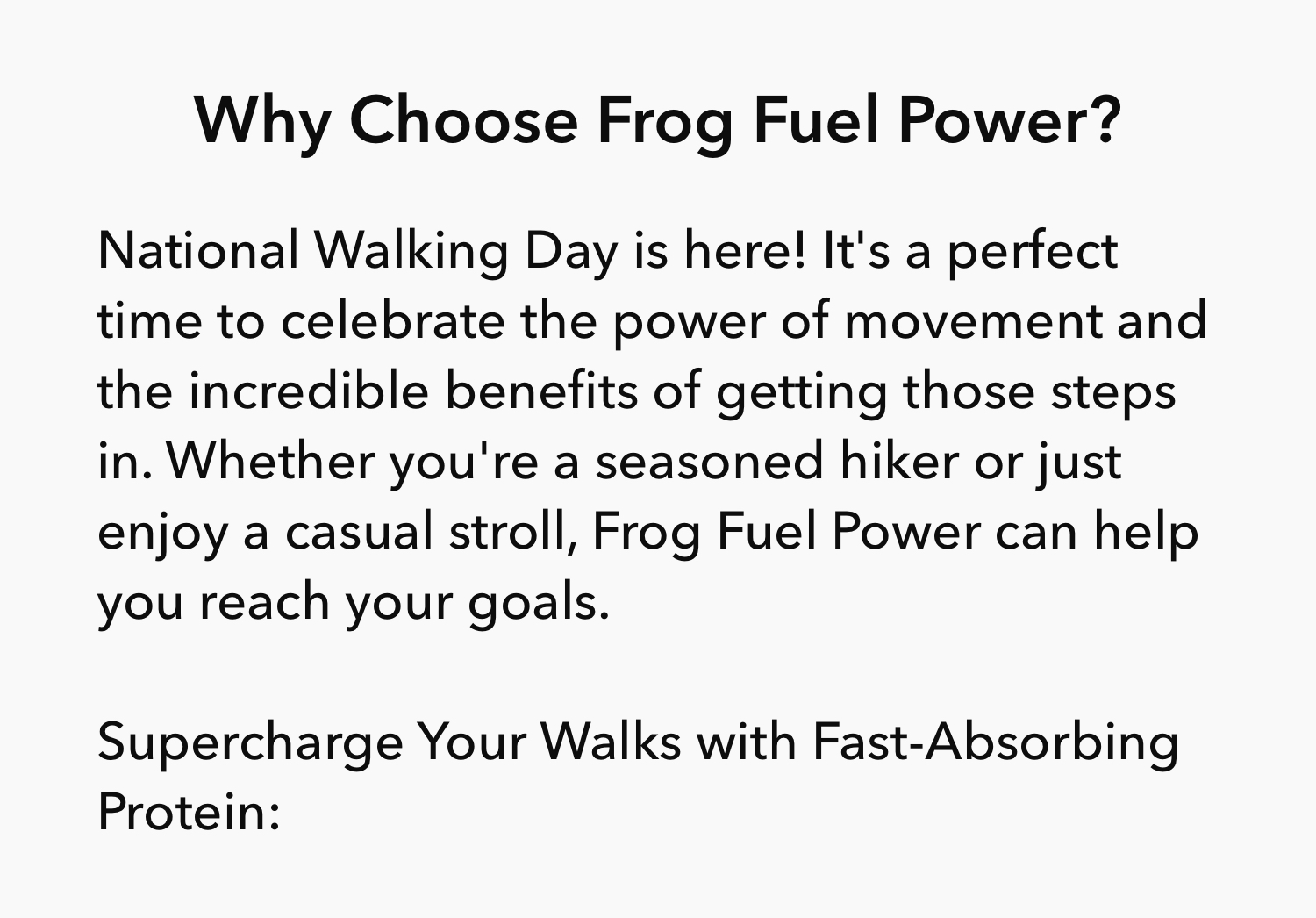 Why Choose Frog Fuel Power?

National Walking Day is here! It's a perfect time to celebrate the power of movement and the incredible benefits of getting those steps in. Whether you're a seasoned hiker or just enjoy a casual stroll, Frog Fuel Power can help you reach your goals.

Supercharge Your Walks with Fast-Absorbing Protein: